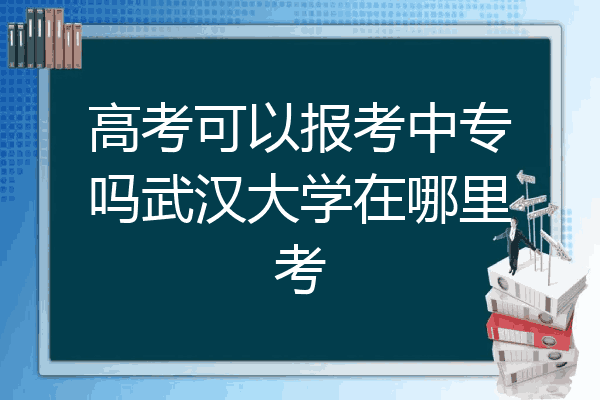 高考可以报考中专吗武汉大学在哪里考